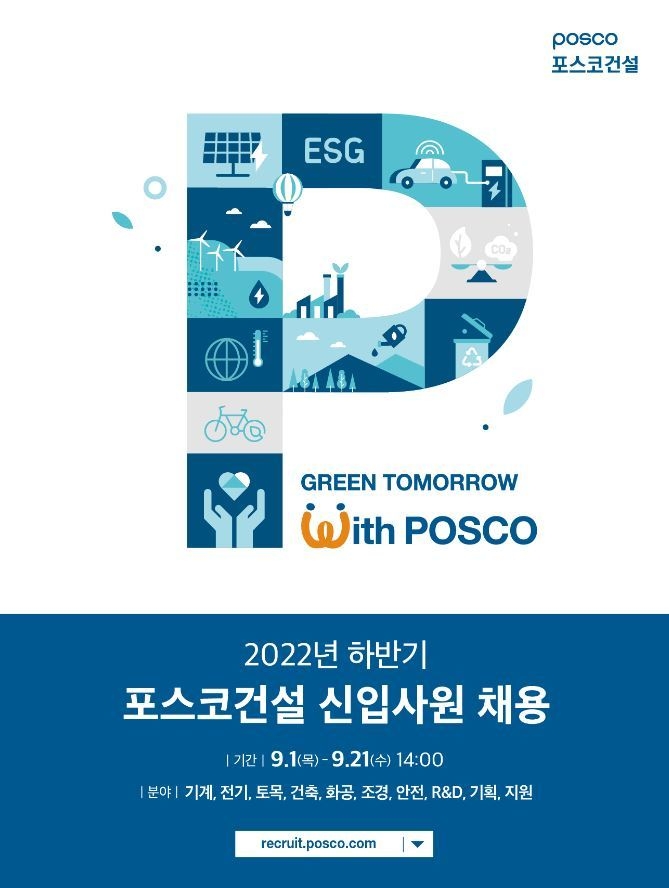 posco
포스코건설

ESG

$CO_2$

GREEN TOMORROW
With POSCO

2022년 하반기
포스코건설 신입사원 채용

| 기간 | 9.1(목) - 9.21(수) 14:00

| 분야 | 기계, 전기, 토목, 건축, 화공, 조경, 안전, R&D, 기획, 지원

recruit.posco.com